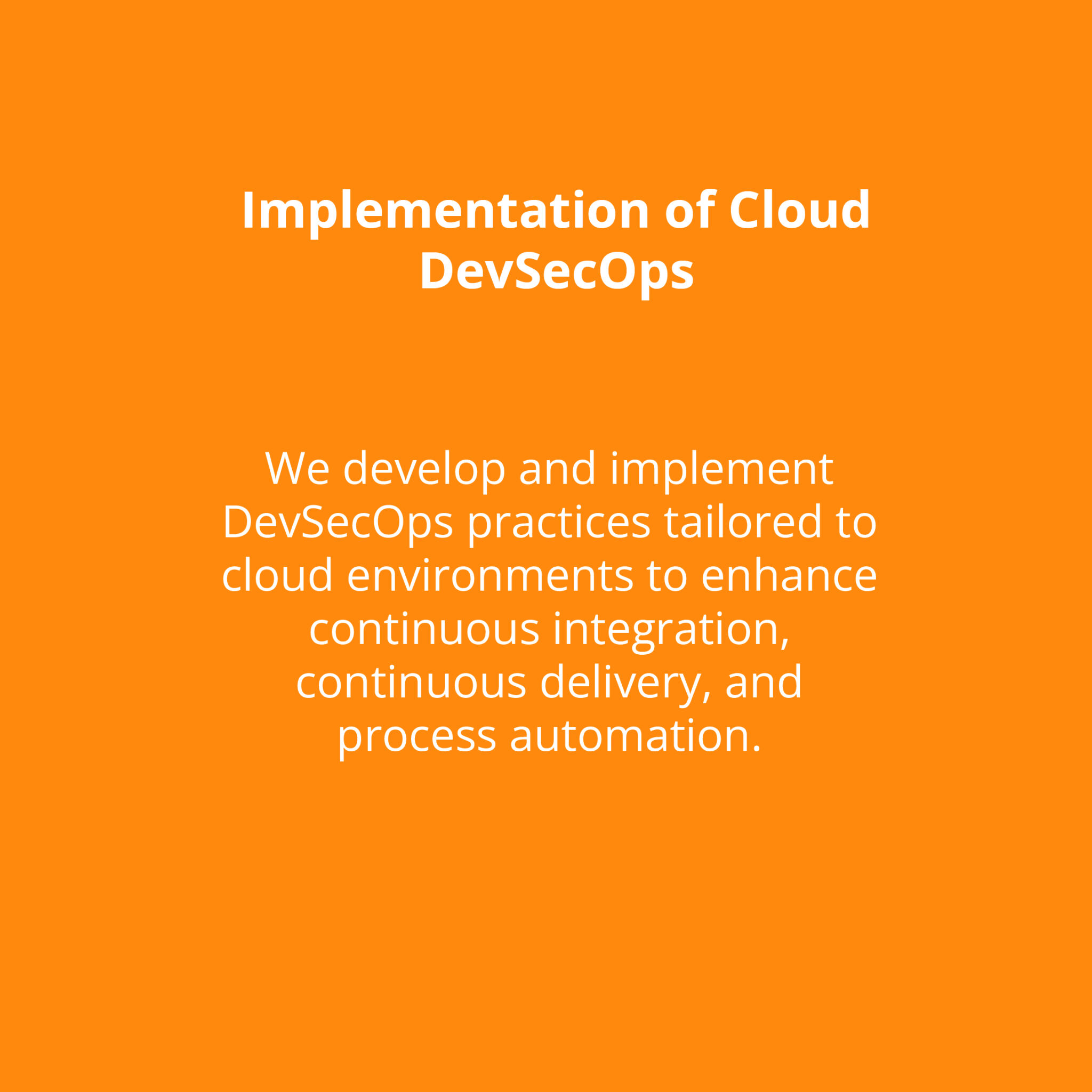 Implementation of Cloud DevSecOps

We develop and implement DevSecOps practices tailored to cloud environments to enhance continuous integration, continuous delivery, and process automation.